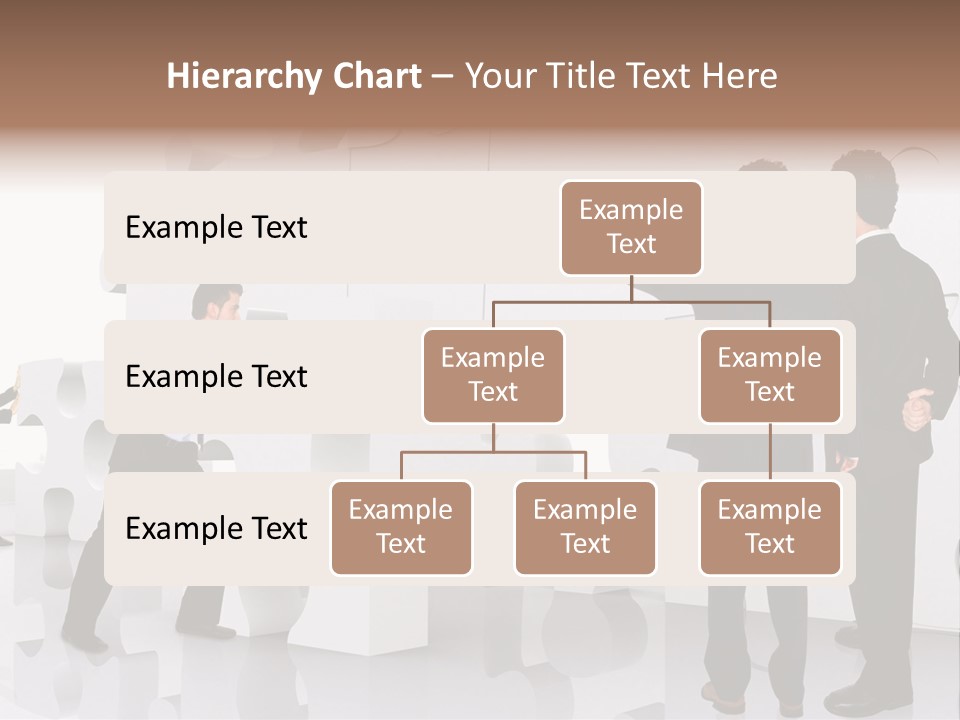 Hierarchy Chart – Your Title Text Here

Example Text

Example Text

Example Text

Example Text

Example Text

Example Text

Example Text

Example Text

Example Text